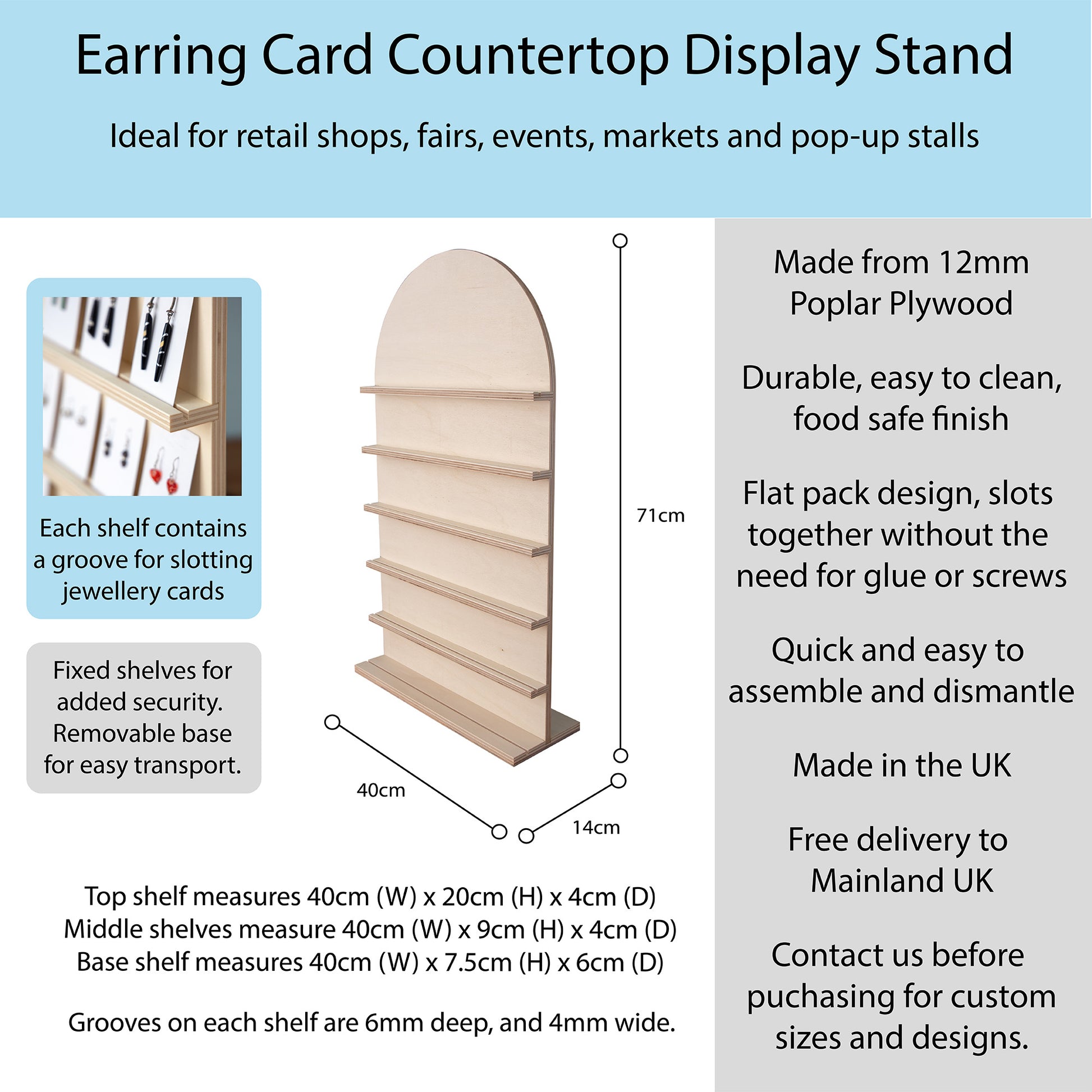 Earring Card Countertop Display Stand

Ideal for retail shops, fairs, events, markets and pop-up stalls

Each shelf contains a groove for slotting jewellery cards

Fixed shelves for added security. Removable base for easy transport.

71cm

40cm

14cm

Top shelf measures 40cm (W) x 20cm (H) x 4cm (D)
Middle shelves measure 40cm (W) x 9cm (H) x 4cm (D)
Base shelf measures 40cm (W) x 7.5cm (H) x 6cm (D)

Grooves on each shelf are 6mm deep, and 4mm wide.

Made from 12mm Poplar Plywood

Durable, easy to clean, food safe finish

Flat pack design, slots together without the need for glue or screws

Quick and easy to assemble and dismantle

Made in the UK

Free delivery to Mainland UK

Contact us before puchasing for custom sizes and designs.